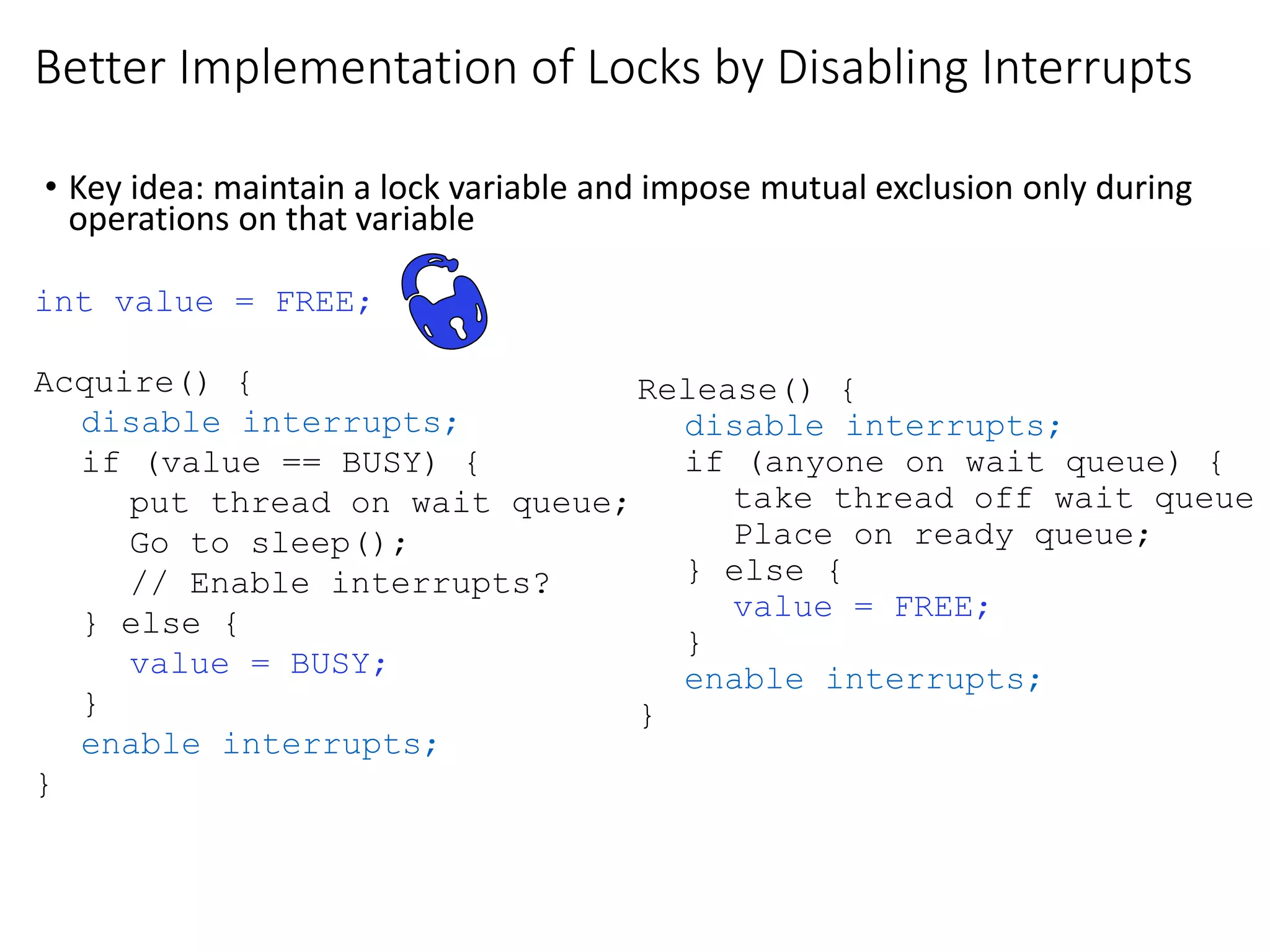 Better Implementation of Locks by Disabling Interrupts

• Key idea: maintain a lock variable and impose mutual exclusion only during operations on that variable

int value = FREE;

Acquire() {
disable interrupts;
if (value == BUSY) {
put thread on wait queue;
Go to sleep();
// Enable interrupts?
} else {
value = BUSY;
}
enable interrupts;
}

Release() {
disable interrupts;
if (anyone on wait queue) {
take thread off wait queue
Place on ready queue;
} else {
value = FREE;
}
enable interrupts;
}